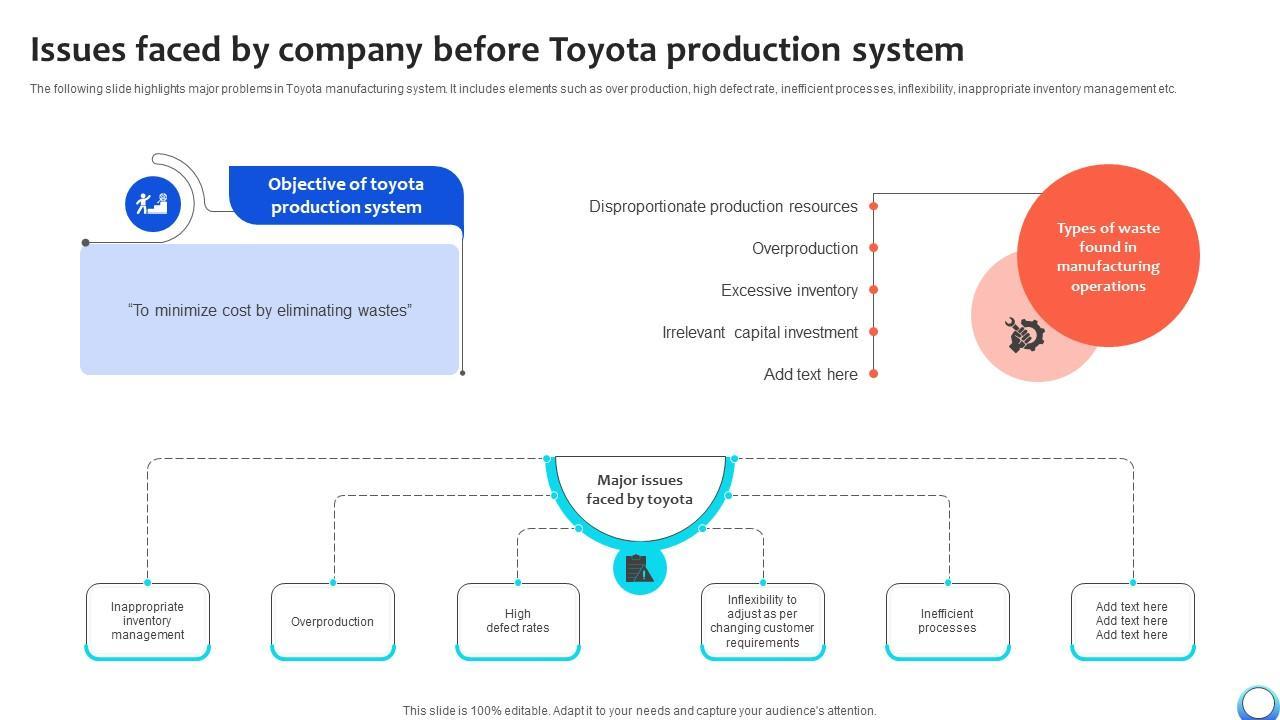 Issues faced by company before Toyota production system

The following slide highlights major problems in Toyota manufacturing system. It includes elements such as over production, high defect rate, inefficient processes, inflexibility, inappropriate inventory management etc.

Objective of toyota production system

“To minimize cost by eliminating wastes”

Disproportionate production resources

Overproduction

Excessive inventory

Irrelevant capital investment

Add text here

Types of waste found in manufacturing operations

Major issues faced by toyota

Inappropriate inventory management

Overproduction

High defect rates

Inflexibility to adjust as per changing customer requirements

Inefficient processes

Add text here Add text here Add text here

This slide is 100% editable. Adapt it to your needs and capture your audience's attention.